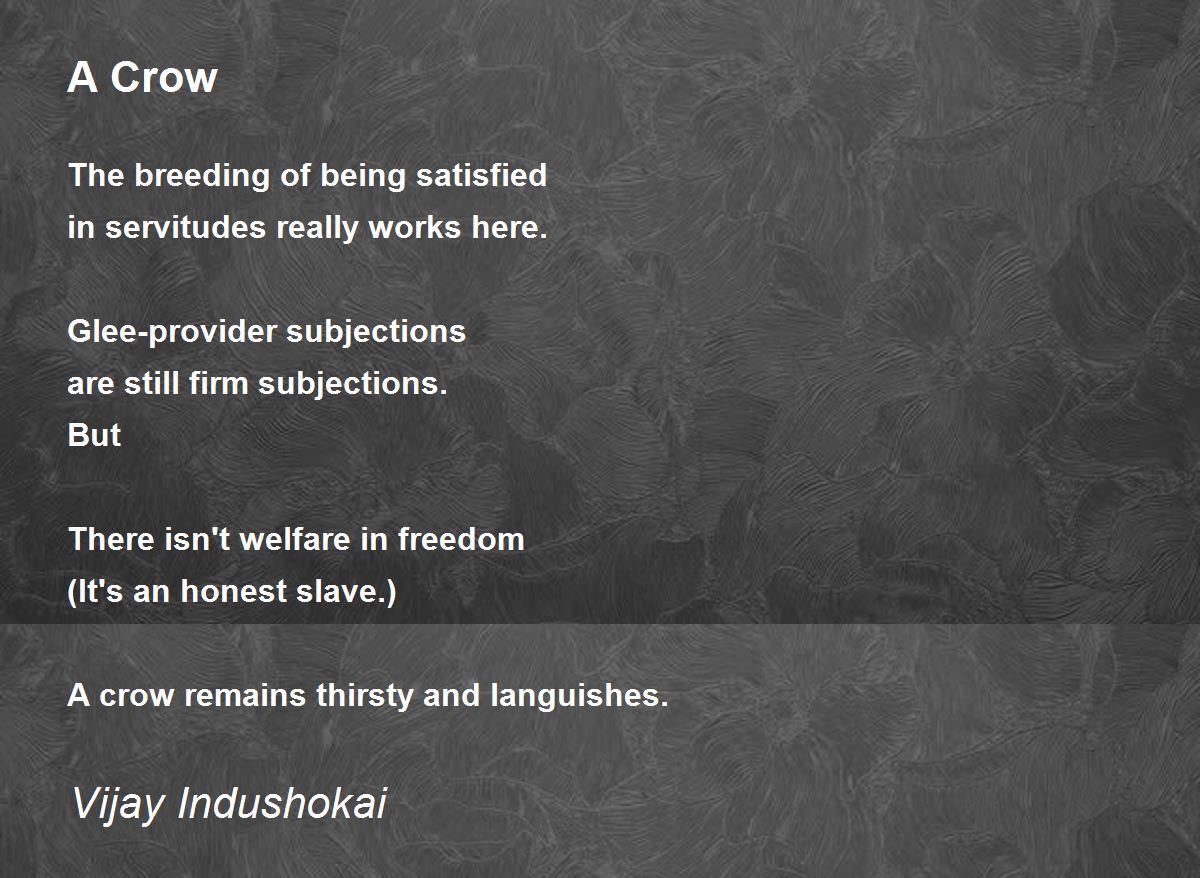 A Crow

The breeding of being satisfied
in servitudes really works here.

Glee-provider subjections
are still firm subjections.
But

There isn't welfare in freedom
(It's an honest slave.)

A crow remains thirsty and languishes.

Vijay Indushokai